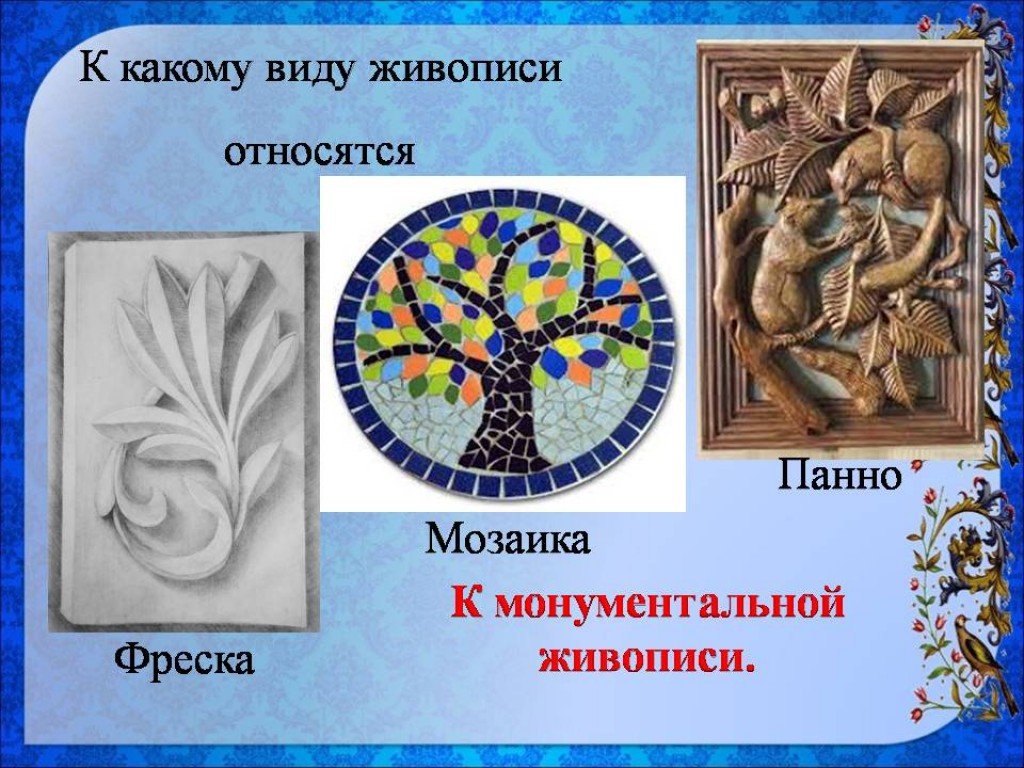 К какому виду живописи

относятся

Панно

Мозаика

Фреска

К монументальной живописи.